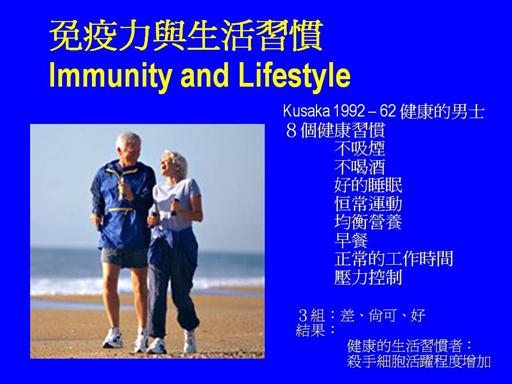 免疫力與生活習慣
Immunity and Lifestyle

Kusaka 1992 – 62 健康的男士
８個健康習慣
不吸煙
不喝酒
好的睡眠
恒常運動
均衡營養
早餐
正常的工作時間
壓力控制

３組：差、尚可、好
結果：
健康的生活習慣者：
殺手細胞活躍程度增加